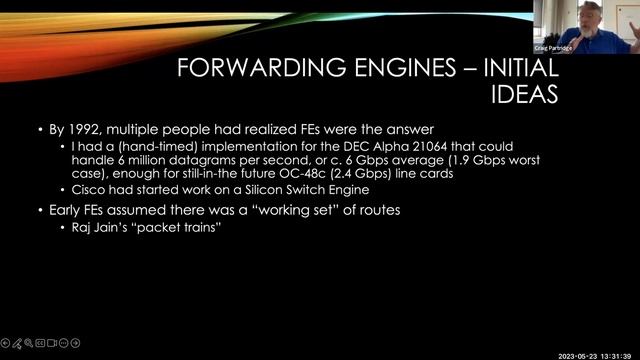 Craig Partridge

FORWARDING ENGINES – INITIAL IDEAS

• By 1992, multiple people had realized FEs were the answer
  • I had a (hand-timed) implementation for the DEC Alpha 21064 that could handle 6 million datagrams per second, or c. 6 Gbps average (1.9 Gbps worst case), enough for still-in-the future OC-48c (2.4 Gbps) line cards
  • Cisco had started work on a Silicon Switch Engine
• Early FEs assumed there was a "working set" of routes
  • Raj Jain's "packet trains"

2023-05-23 13:31:39